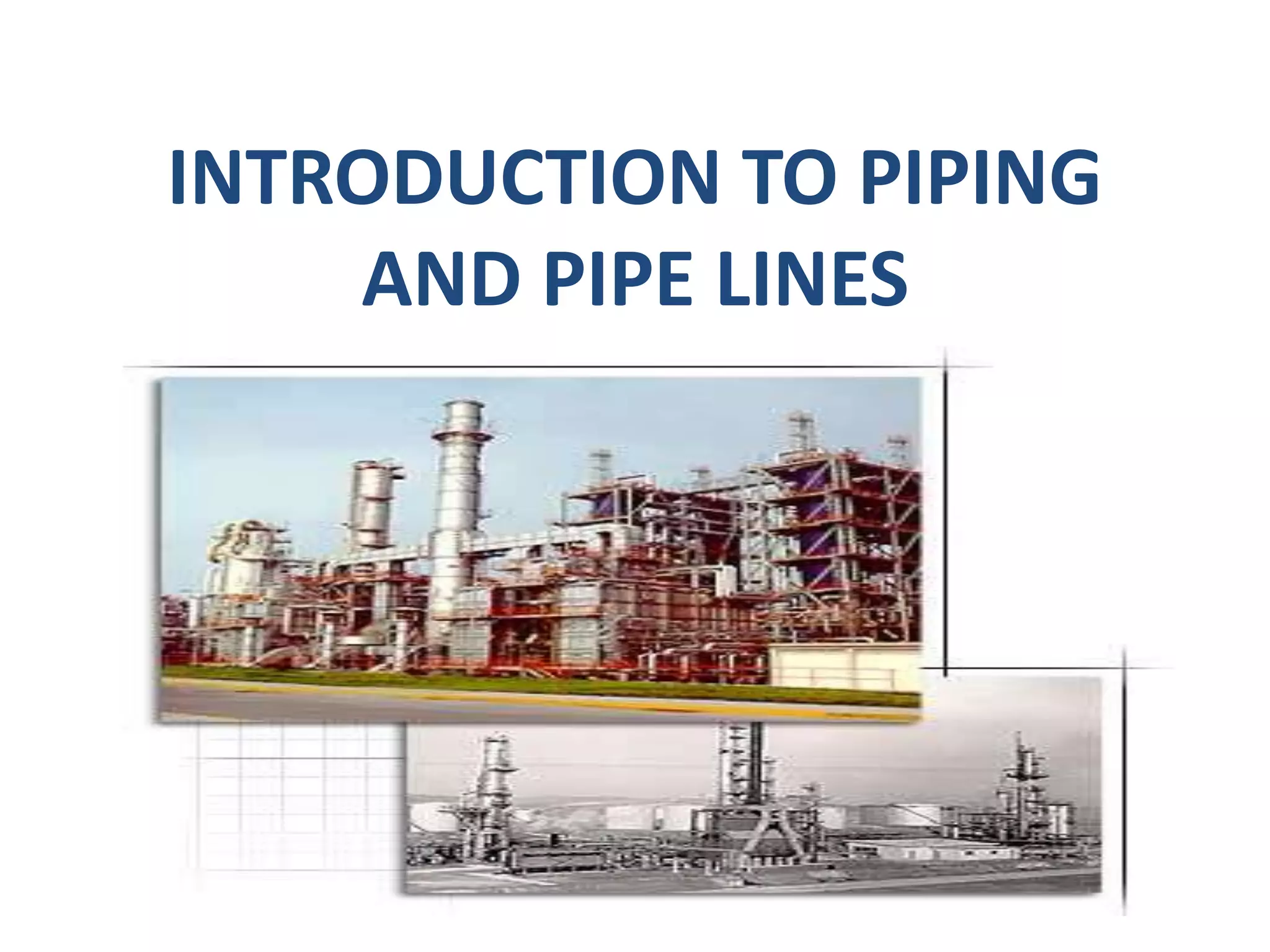 INTRODUCTION TO PIPING AND PIPE LINES